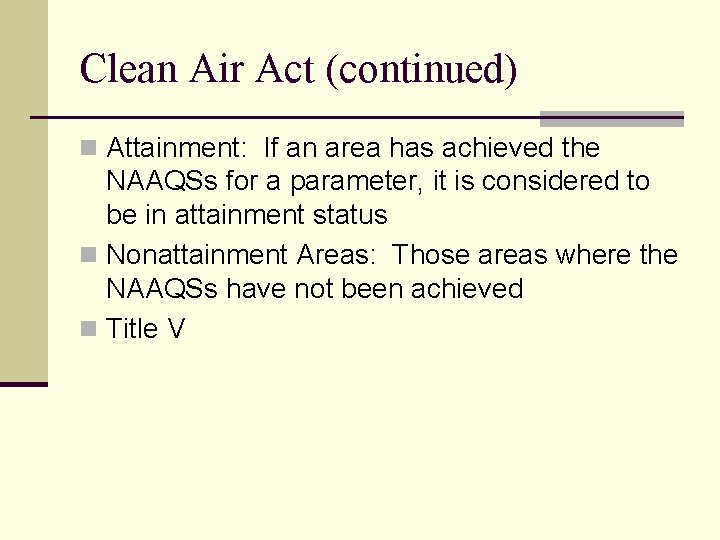 Clean Air Act (continued)

Attainment: If an area has achieved the NAAQSs for a parameter, it is considered to be in attainment status

Nonattainment Areas: Those areas where the NAAQSs have not been achieved

Title V